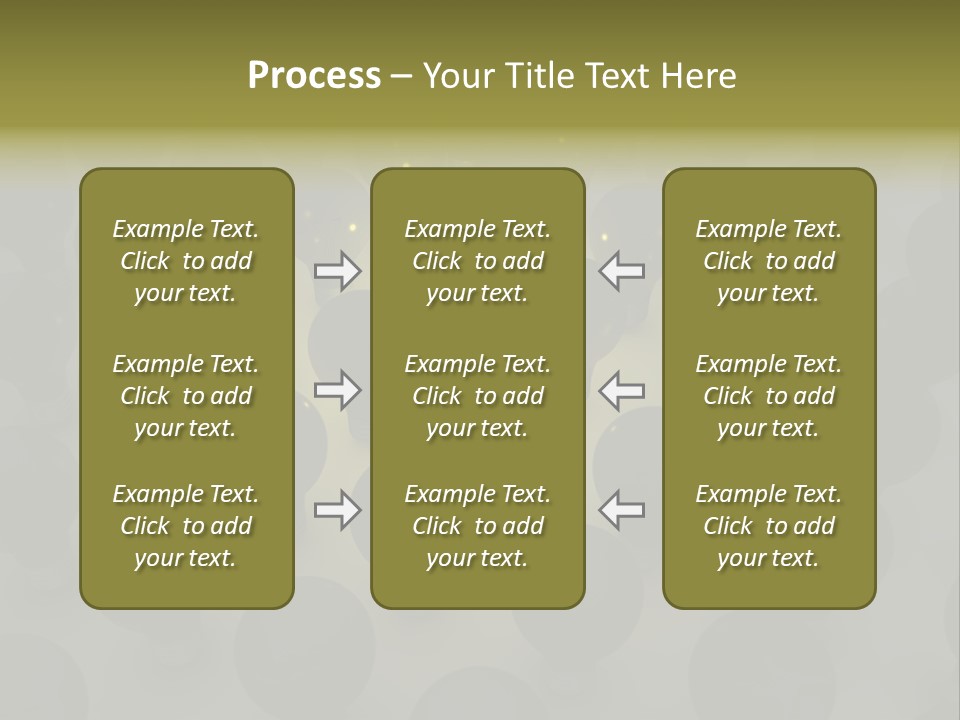 Process – Your Title Text Here

Example Text. Click to add your text.

Example Text. Click to add your text.

Example Text. Click to add your text.

Example Text. Click to add your text.

Example Text. Click to add your text.

Example Text. Click to add your text.

Example Text. Click to add your text.

Example Text. Click to add your text.

Example Text. Click to add your text.